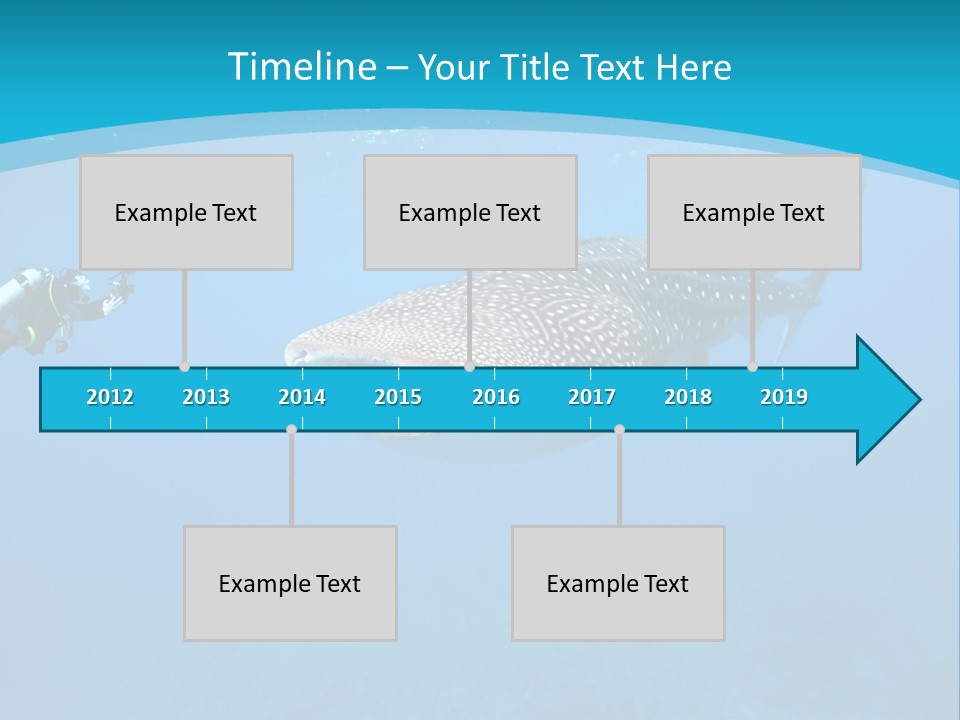 Timeline – Your Title Text Here

Example Text

Example Text

Example Text

2012 2013 2014 2015 2016 2017 2018 2019

Example Text

Example Text